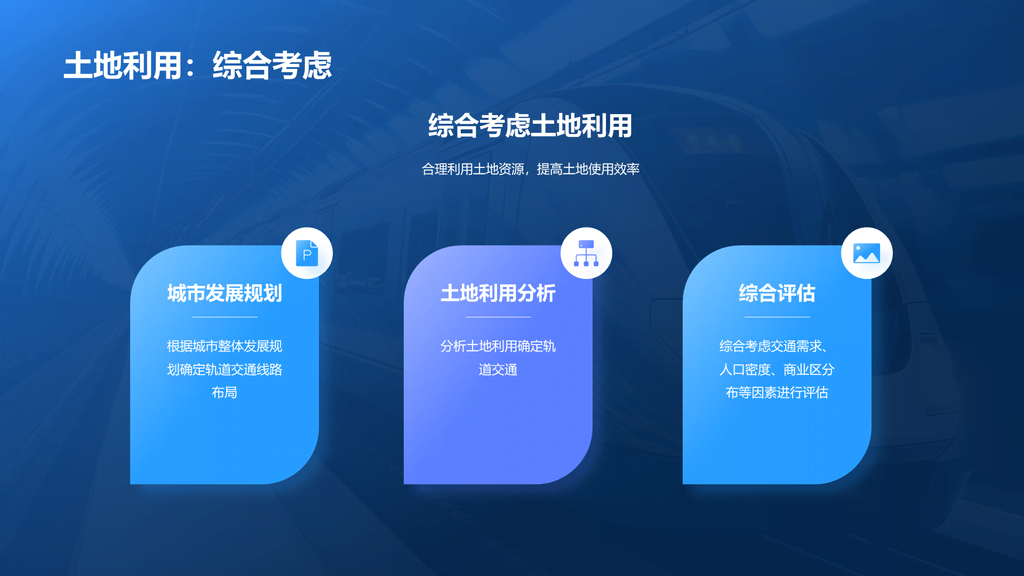 土地利用：综合考虑

综合考虑土地利用

合理利用土地资源，提高土地使用效率

P

城市发展规划

根据城市整体发展规划确定轨道交通线路布局

土地利用分析

分析土地利用确定轨道交通

综合评估

综合考虑交通需求、人口密度、商业区分布等因素进行评估